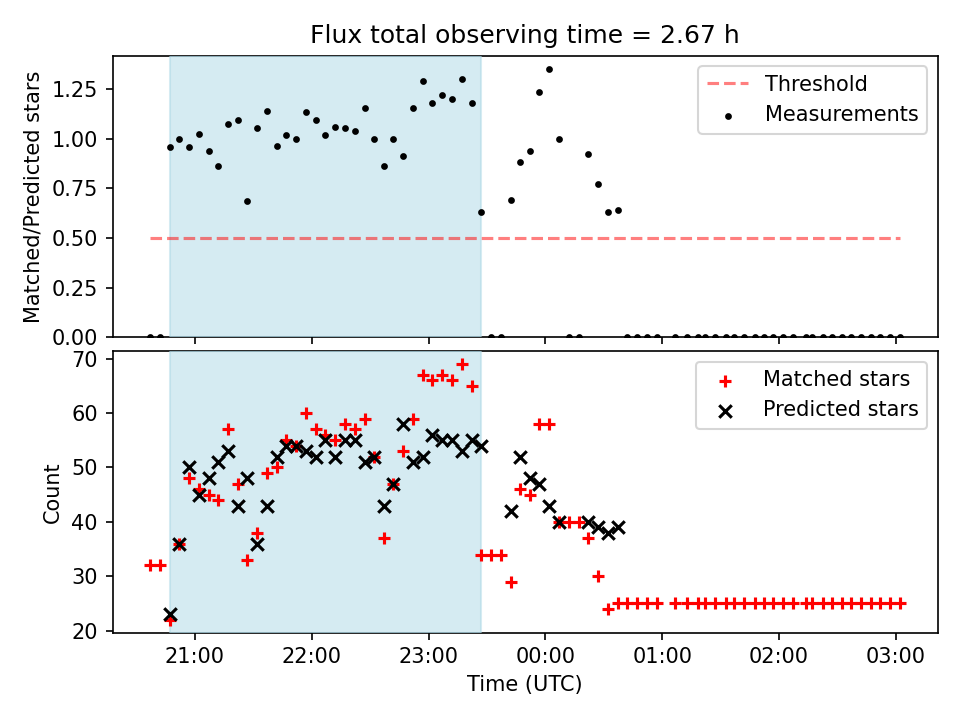 Flux total observing time = 2.67 h

Matched/Predicted stars

1.25
1.00
0.75
0.50
0.25
0.00

Threshold
Measurements

Count

70
60
50
40
30
20

Matched stars
Predicted stars

21:00 22:00 23:00 00:00 01:00 02:00 03:00

Time (UTC)